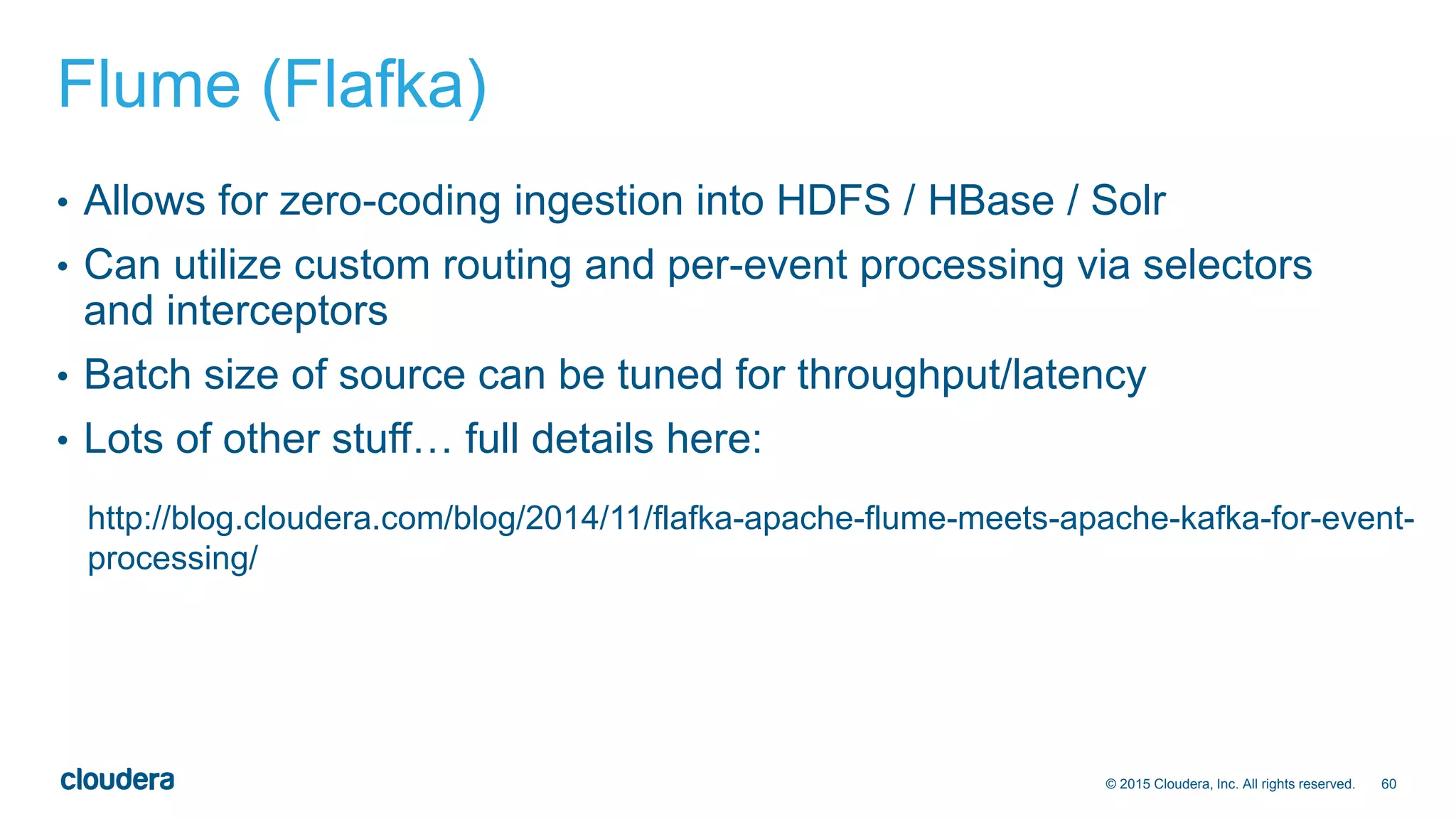 Flume (Flafka)

• Allows for zero-coding ingestion into HDFS / HBase / Solr
• Can utilize custom routing and per-event processing via selectors and interceptors
• Batch size of source can be tuned for throughput/latency
• Lots of other stuff… full details here:

http://blog.cloudera.com/blog/2014/11/flafka-apache-flume-meets-apache-kafka-for-event-processing/

cloudera

© 2015 Cloudera, Inc. All rights reserved. 60